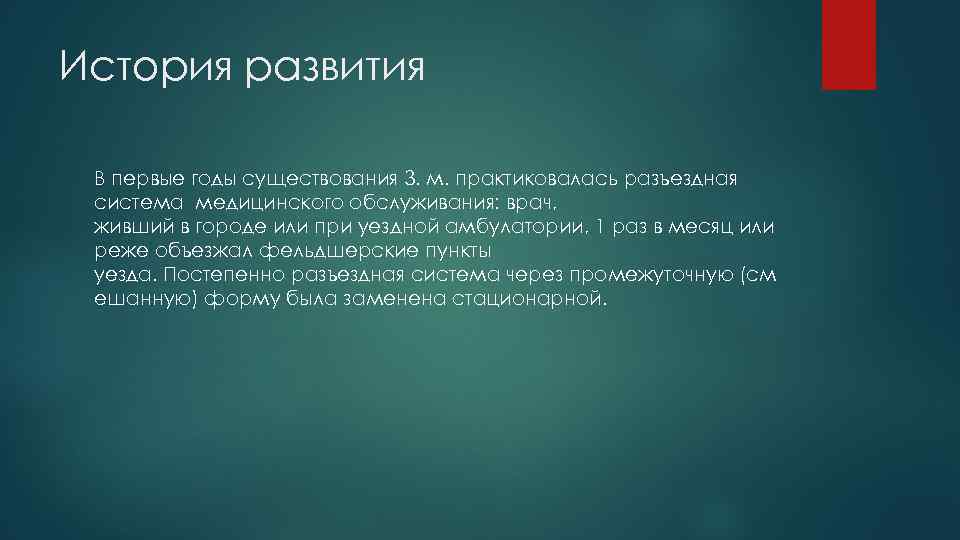 История развития

В первые годы существования З. м. практиковалась разъездная система медицинского обслуживания: врач, живший в городе или при уездной амбулатории, 1 раз в месяц или реже объезжал фельдшерские пункты уезда. Постепенно разъездная система через промежуточную (см ешанную) форму была заменена стационарной.